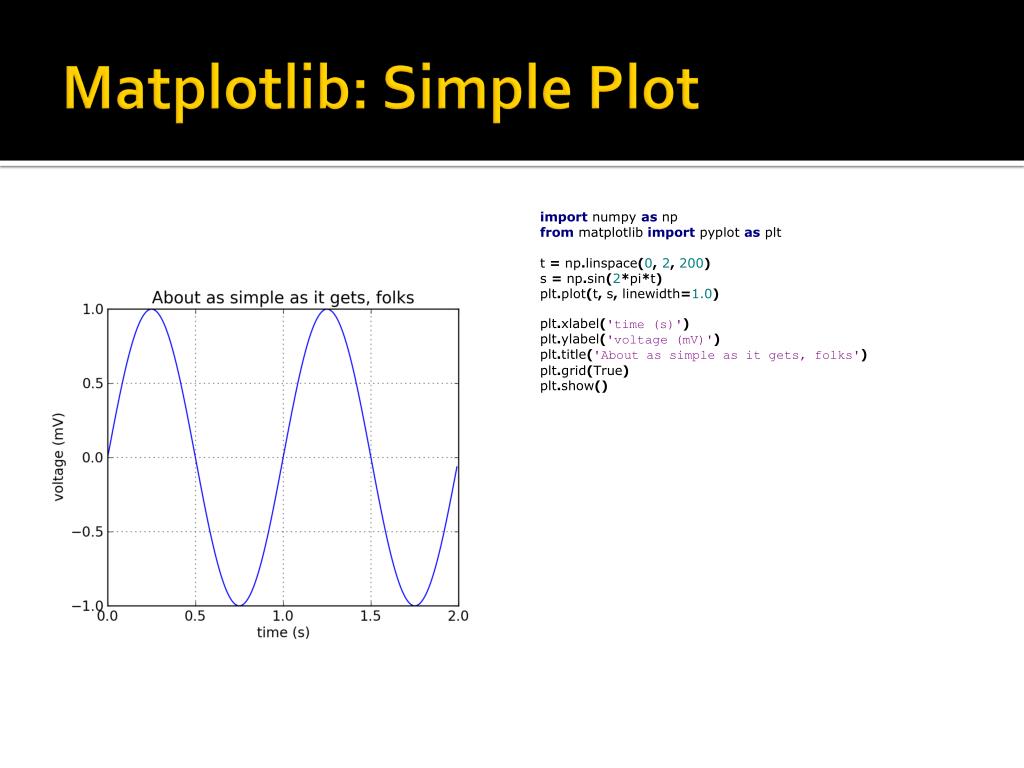 Matplotlib: Simple Plot

About as simple as it gets, folks

1.0
0.5
0.0
−0.5
−1.0
voltage (mV)
0.0
0.5
1.0
1.5
2.0
time (s)

import numpy as np
from matplotlib import pyplot as plt

t = np.linspace(0, 2, 200)
s = np.sin(2*pi*t)
plt.plot(t, s, linewidth=1.0)

plt.xlabel('time (s)')
plt.ylabel('voltage (mV)')
plt.title('About as simple as it gets, folks')
plt.grid(True)
plt.show()